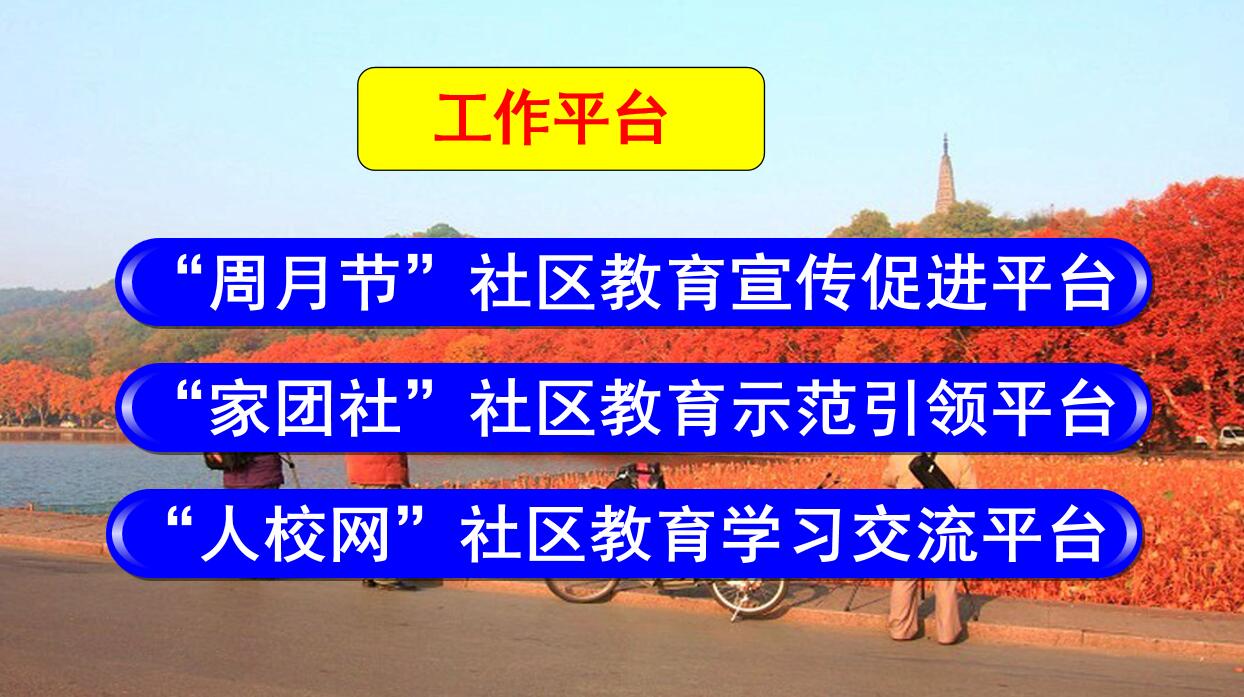 工作平台

“周月节”社区教育宣传促进平台

“家团社”社区教育示范引领平台

“人校网”社区教育学习交流平台